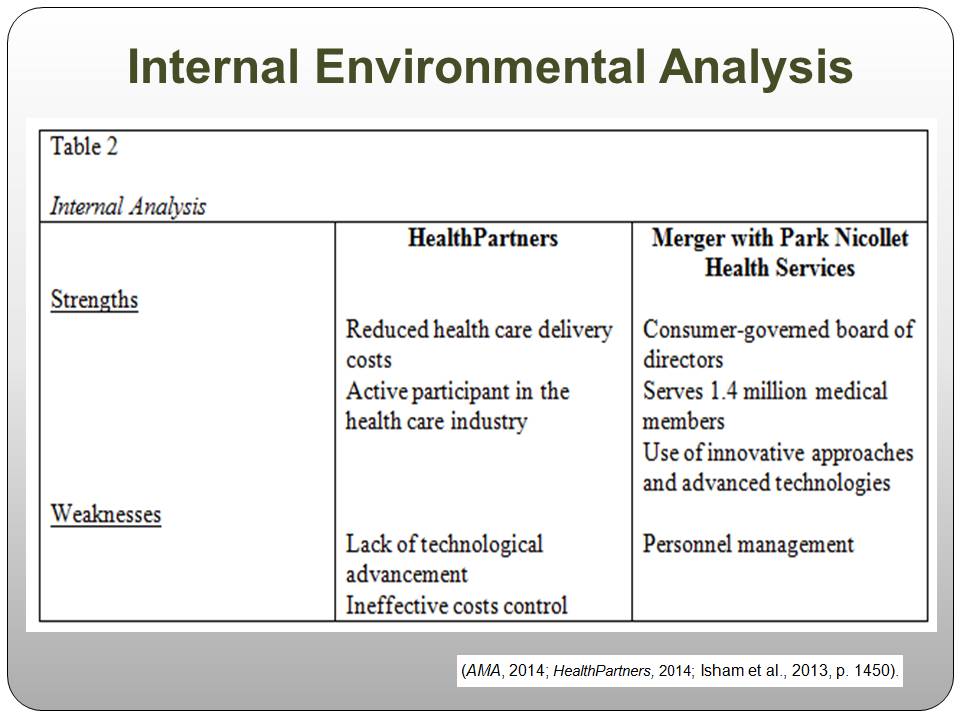 Internal Environmental Analysis

Table 2

Internal Analysis

| | HealthPartners | Merger with Park Nicollet Health Services |
|---|---|---|
| Strengths | Reduced health care delivery costs<br>Active participant in the health care industry | Consumer-governed board of directors<br>Serves 1.4 million medical members<br>Use of innovative approaches and advanced technologies |
| Weaknesses | Lack of technological advancement<br>Ineffective costs control | Personnel management |

(AMA, 2014; HealthPartners, 2014; Isham et al., 2013, p. 1450).